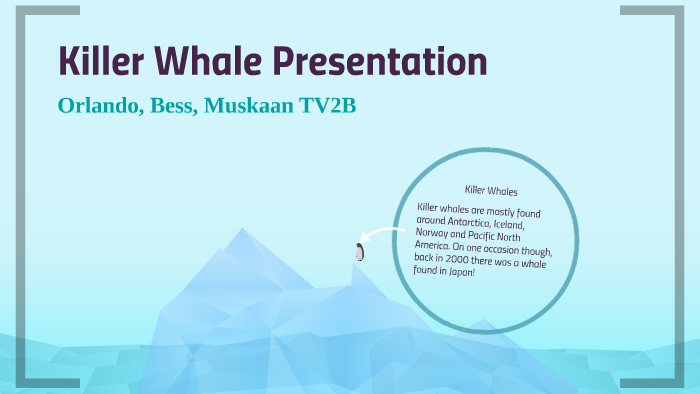 Killer Whale Presentation

Orlando, Bess, Muskaan TV2B

Killer Whales

Killer whales are mostly found around Antarctica, Iceland, Norway and Pacific North America. On one occasion though, back in 2000 there was a whale found in Japan!